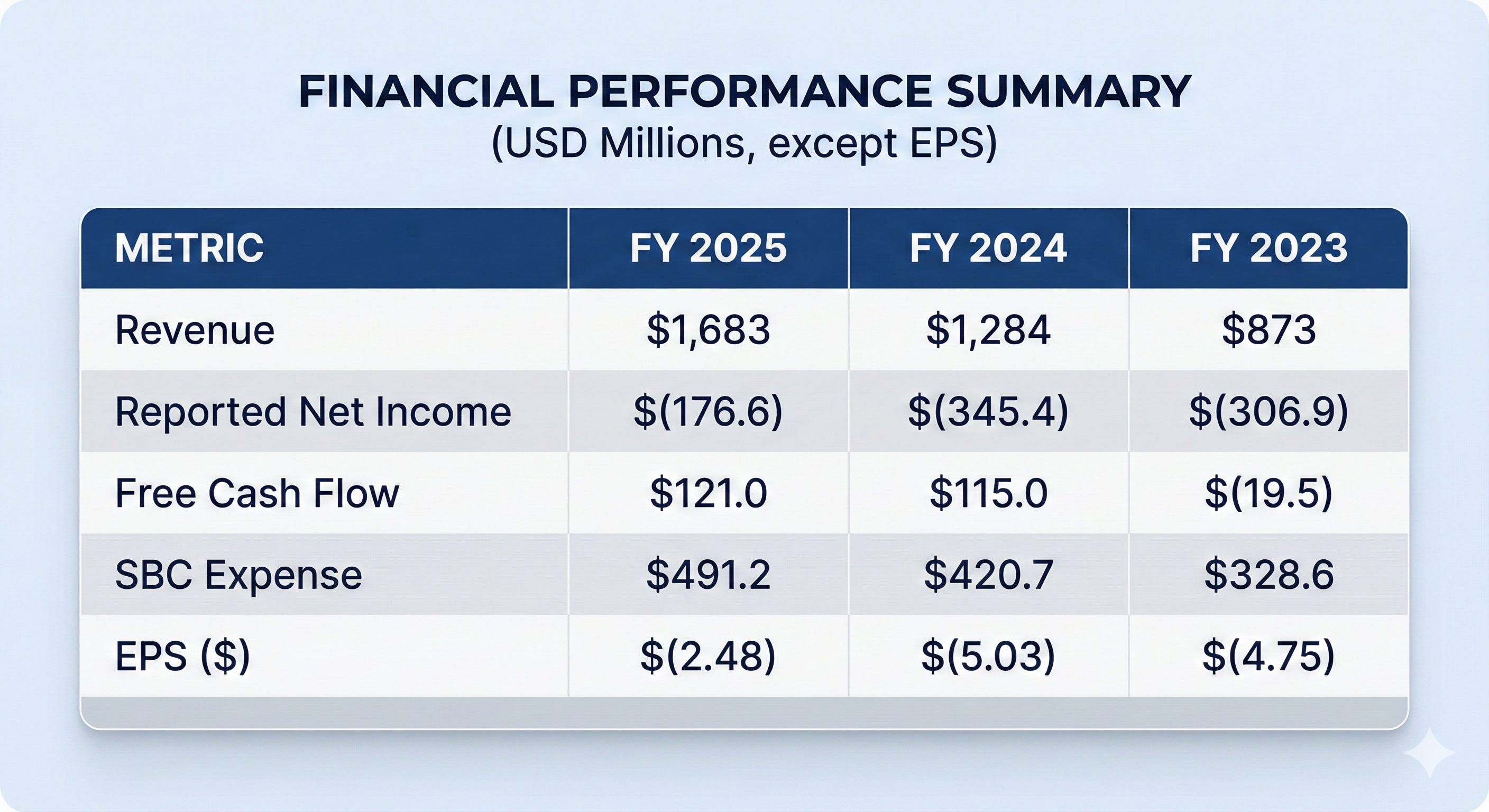 FINANCIAL PERFORMANCE SUMMARY
(USD Millions, except EPS)

| METRIC | FY 2025 | FY 2024 | FY 2023 |
|---|---|---|---|
| Revenue | \$1,683 | \$1,284 | \$873 |
| Reported Net Income | \$(176.6) | \$(345.4) | \$(306.9) |
| Free Cash Flow | \$121.0 | \$115.0 | \$(19.5) |
| SBC Expense | \$491.2 | \$420.7 | \$328.6 |
| EPS (\$) | \$(2.48) | \$(5.03) | \$(4.75) |